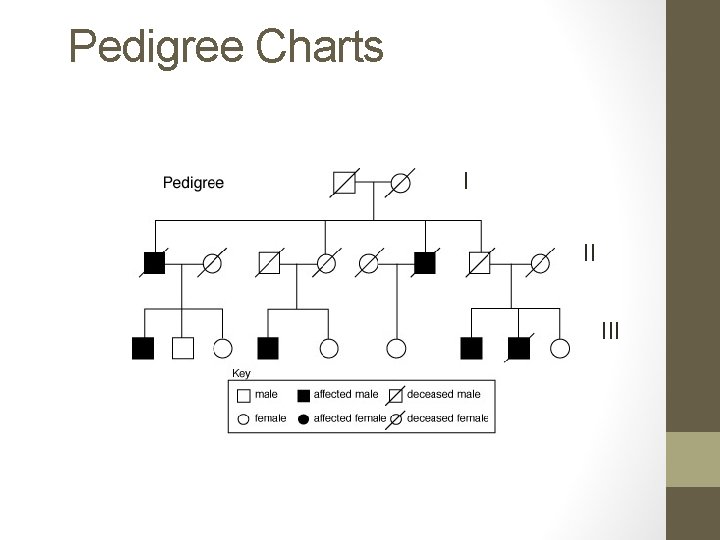 Pedigree Charts

Pedigree

I

II

III

Key

male
affected male
deceased male
female
affected female
deceased female